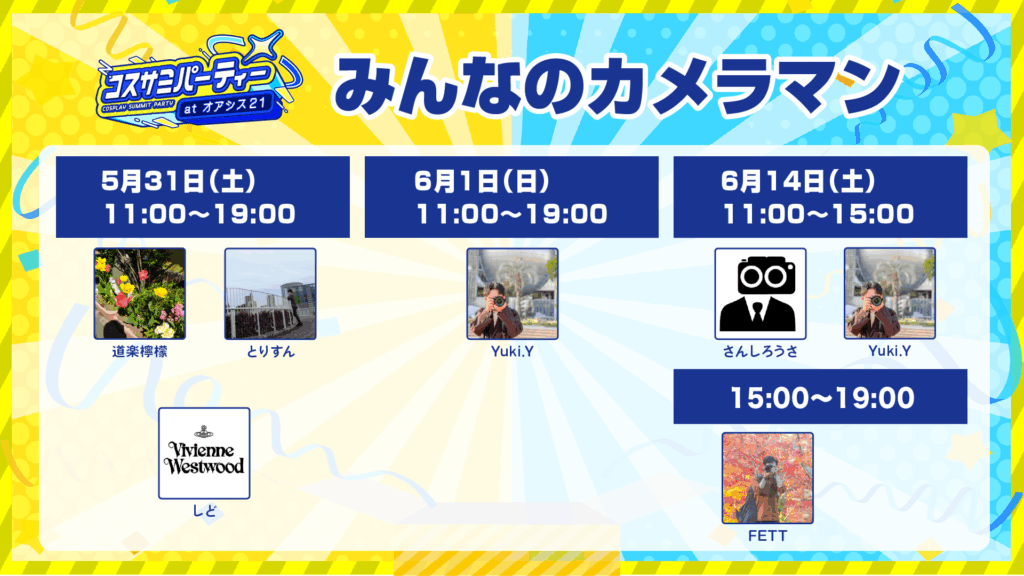 コスサミパーティー
COSPLAY SUMMIT PARTY
at オアシス21

みんなのカメラマン

5月31日(土)
11:00〜19:00

道楽檸檬

とりすん

Vivienne Westwood

しど

6月1日(日)
11:00〜19:00

Yuki.Y

6月14日(土)
11:00〜15:00

さんしろうさ

Yuki.Y

15:00〜19:00

FETT